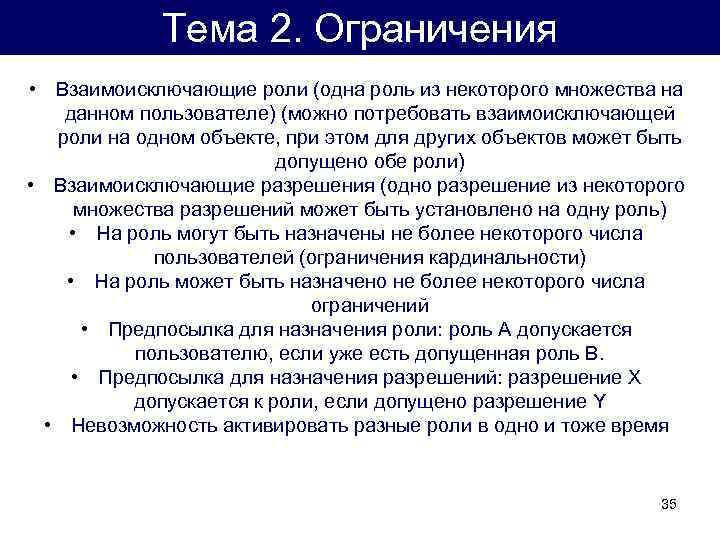 Тема 2. Ограничения

• Взаимоисключающие роли (одна роль из некоторого множества на данном пользователе) (можно потребовать взаимоисключающей роли на одном объекте, при этом для других объектов может быть допущено обе роли)

• Взаимоисключающие разрешения (одно разрешение из некоторого множества разрешений может быть установлено на одну роль)

• На роль могут быть назначены не более некоторого числа пользователей (ограничения кардинальности)

• На роль может быть назначено не более некоторого числа ограничений

• Предпосылка для назначения роли: роль А допускается пользователю, если уже есть допущенная роль В.

• Предпосылка для назначения разрешений: разрешение X допускается к роли, если допущено разрешение Y

• Невозможность активировать разные роли в одно и тоже время

35